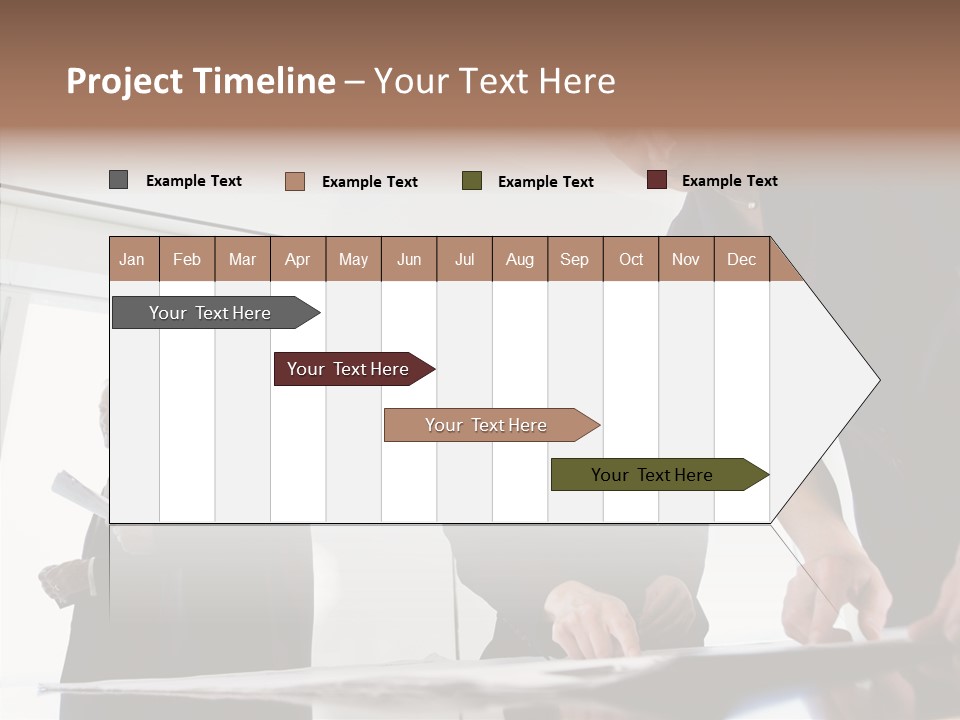 Project Timeline – Your Text Here

Example Text
Example Text
Example Text
Example Text

| Jan | Feb | Mar | Apr | May | Jun | Jul | Aug | Sep | Oct | Nov | Dec |
|---|---|---|---|---|---|---|---|---|---|---|---|

Your Text Here
Your Text Here
Your Text Here
Your Text Here